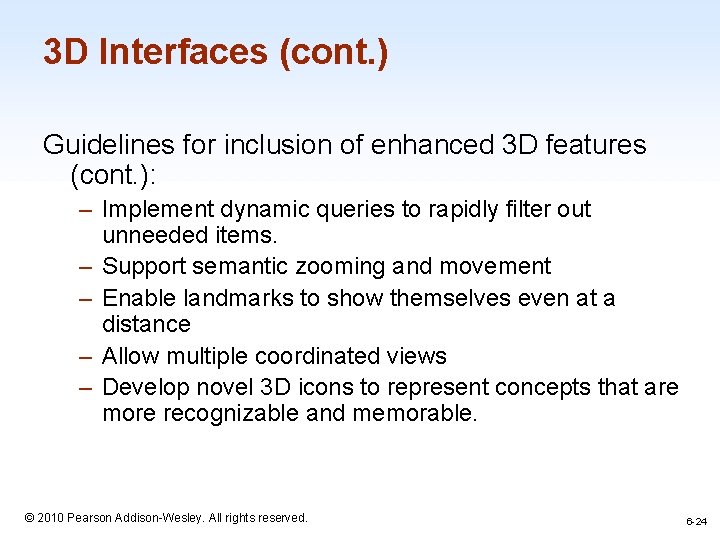 3D Interfaces (cont.)

Guidelines for inclusion of enhanced 3D features (cont.):

– Implement dynamic queries to rapidly filter out unneeded items.
– Support semantic zooming and movement
– Enable landmarks to show themselves even at a distance
– Allow multiple coordinated views
– Develop novel 3D icons to represent concepts that are more recognizable and memorable.

© 2010 Pearson Addison-Wesley. All rights reserved.

6-24